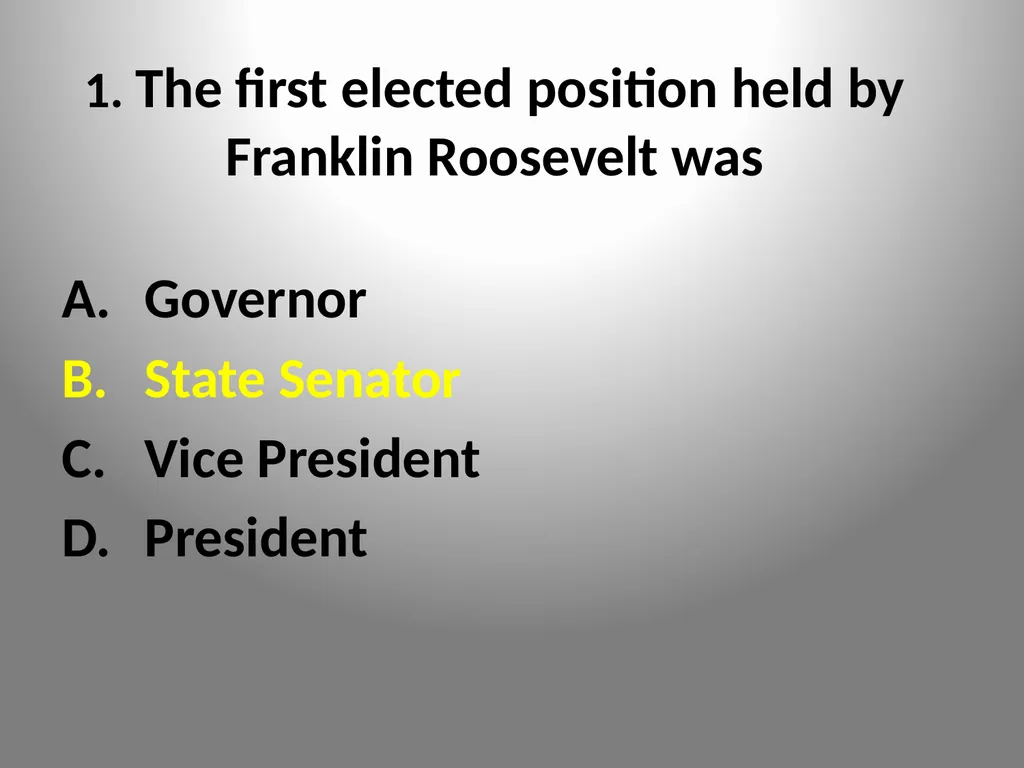 1. The first elected position held by Franklin Roosevelt was

A. Governor
B. State Senator
C. Vice President
D. President